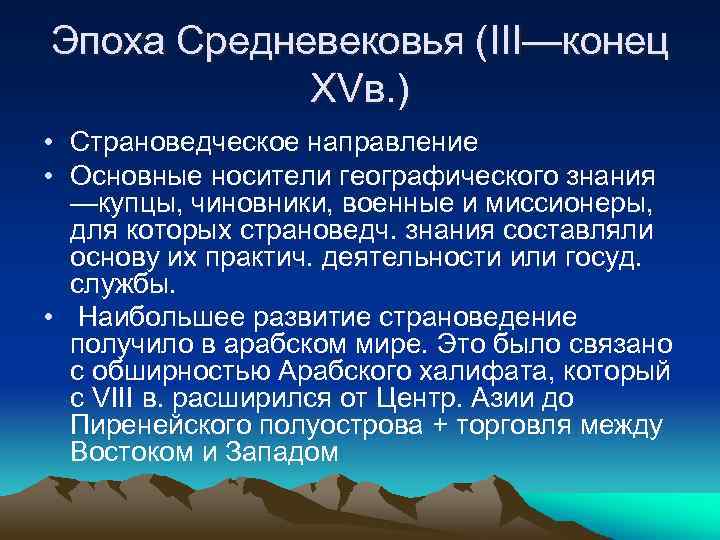 Эпоха Средневековья (III—конец XVв.)

• Страноведческое направление
• Основные носители географического знания —купцы, чиновники, военные и миссионеры, для которых страноведч. знания составляли основу их практич. деятельности или госуд. службы.
• Наибольшее развитие страноведение получило в арабском мире. Это было связано с обширностью Арабского халифата, который с VIII в. расширился от Центр. Азии до Пиренейского полуострова + торговля между Востоком и Западом